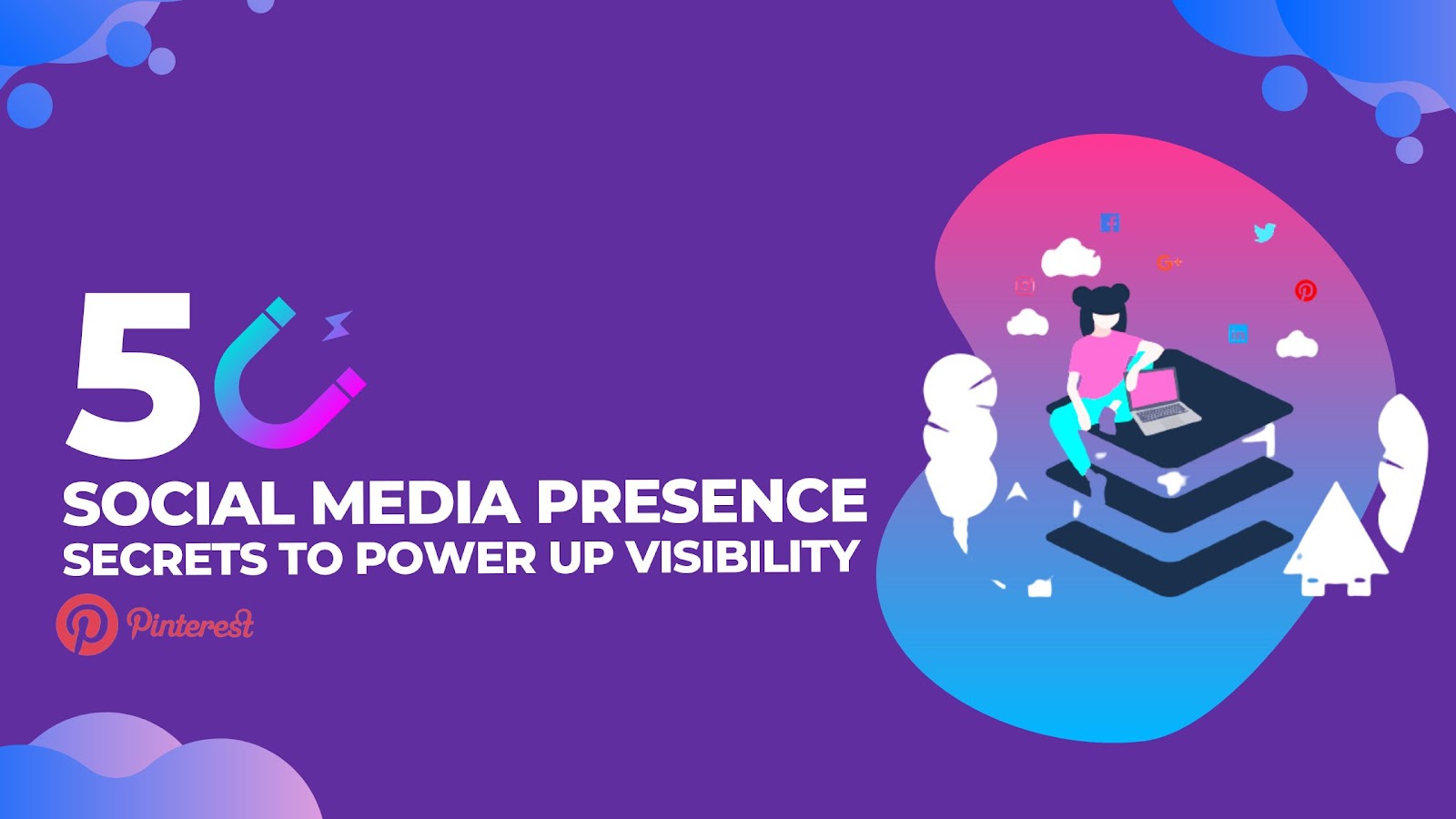 5

SOCIAL MEDIA PRESENCE
SECRETS TO POWER UP VISIBILITY

Pinterest